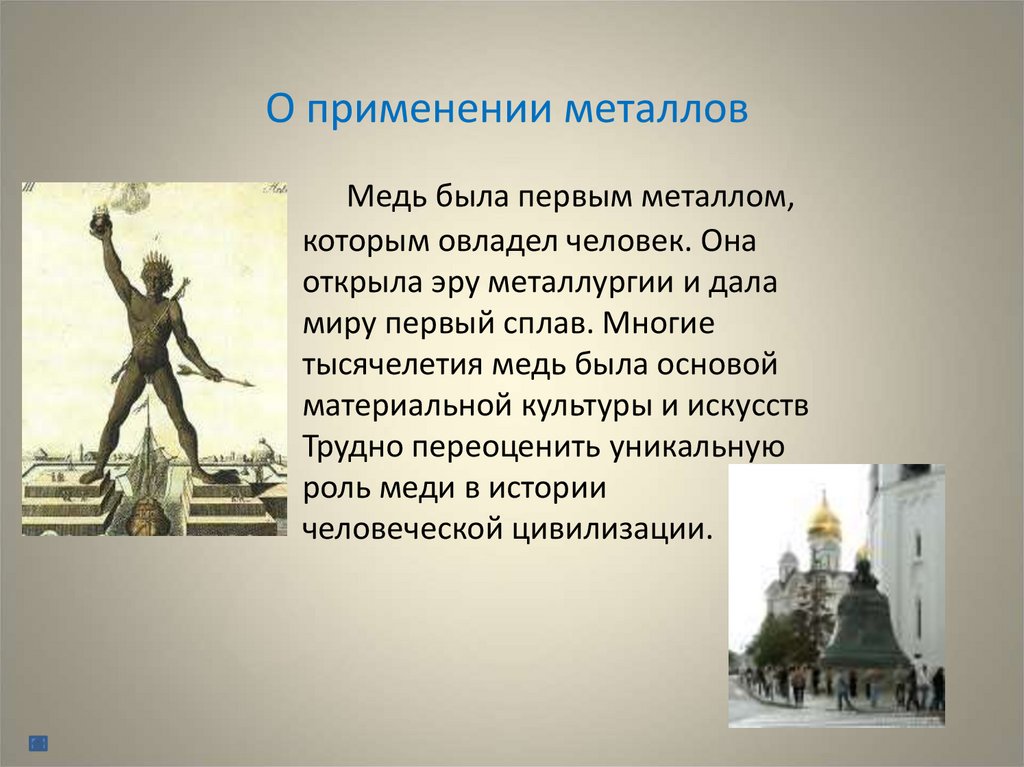 О применении металлов

Медь была первым металлом, которым овладел человек. Она открыла эру металлургии и дала миру первый сплав. Многие тысячелетия медь была основой материальной культуры и искусств Трудно переоценить уникальную роль меди в истории человеческой цивилизации.